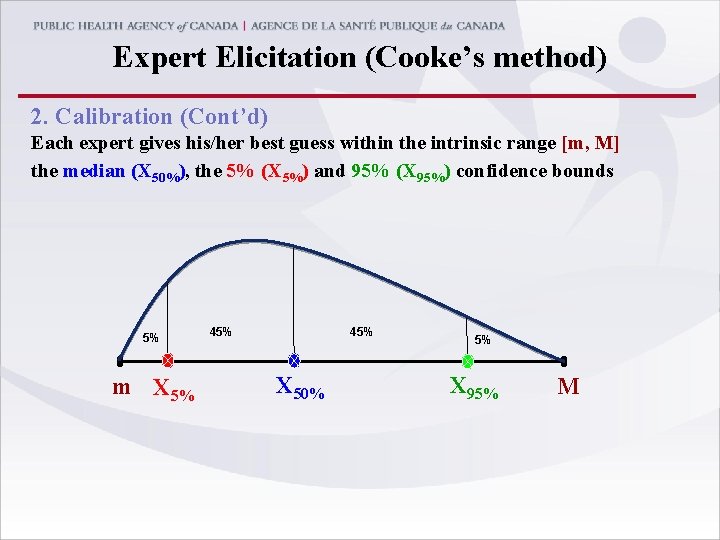 PUBLIC HEALTH AGENCY of CANADA | AGENCE DE LA SANTÉ PUBLIQUE du CANADA

Expert Elicitation (Cooke's method)

2. Calibration (Cont'd)

Each expert gives his/her best guess within the intrinsic range [m, M] the median ($X_{50\%}$), the 5% ($X_{5\%}$) and 95% ($X_{95\%}$) confidence bounds

5%
45%
45%
5%

m $X_{5\%}$ $X_{50\%}$ $X_{95\%}$ M